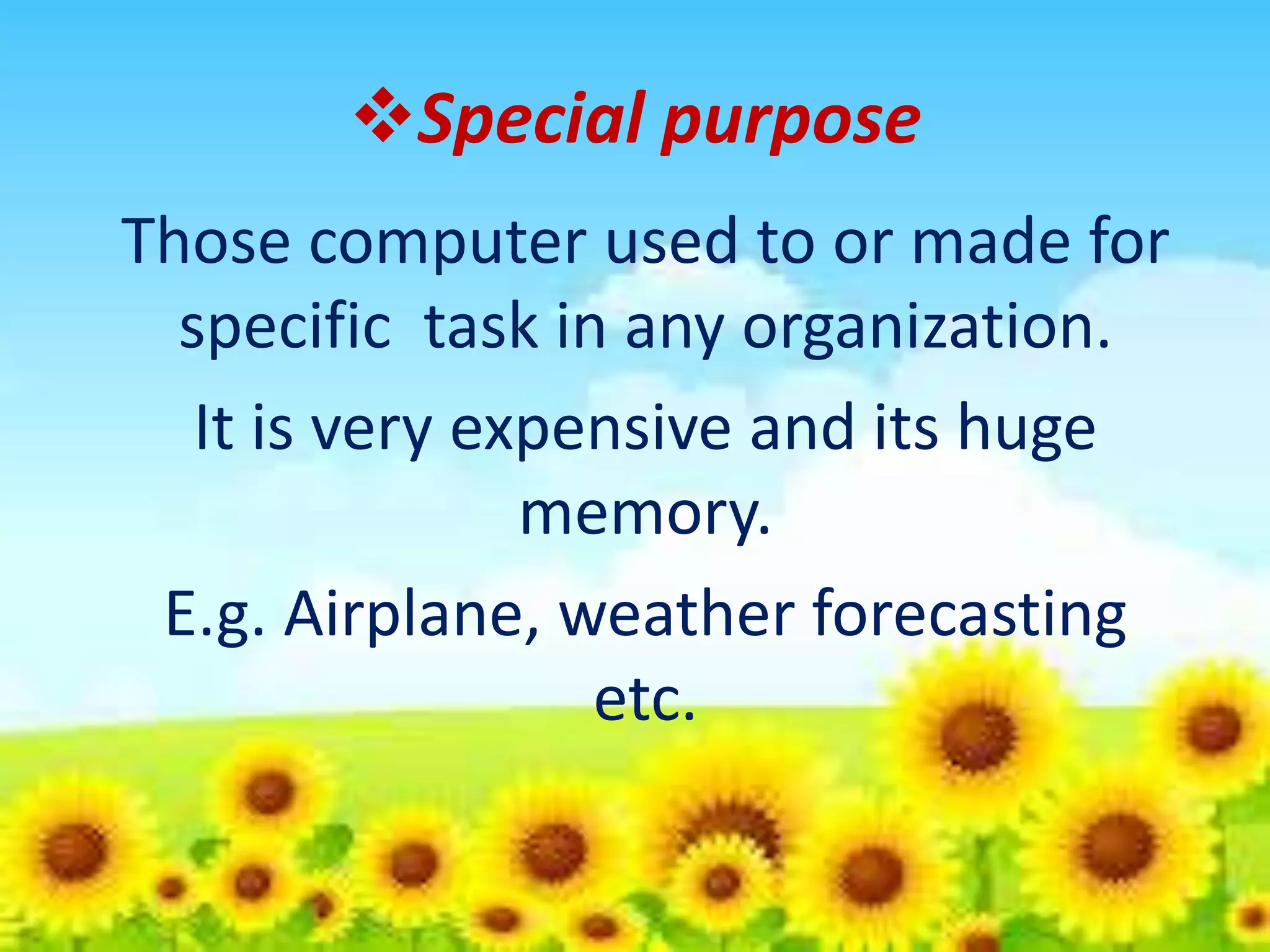 ❖Special purpose

Those computer used to or made for specific  task in any organization.

It is very expensive and its huge memory.

E.g. Airplane, weather forecasting etc.